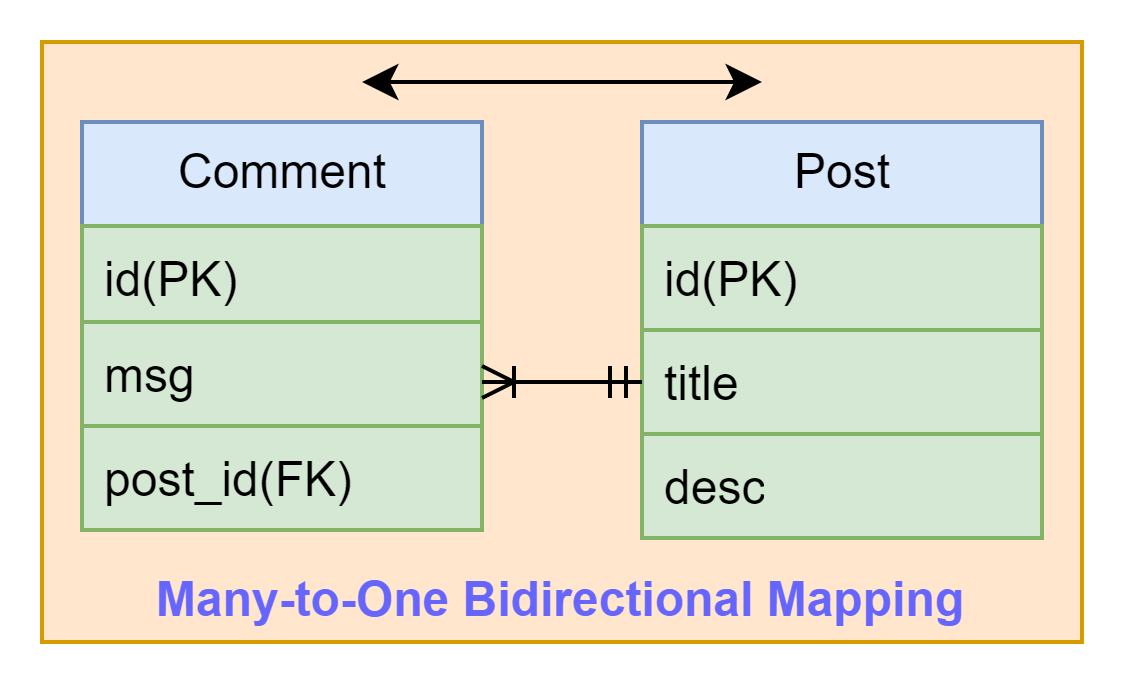 Comment

id(PK)

msg

post_id(FK)

Post

id(PK)

title

desc

Many-to-One Bidirectional Mapping